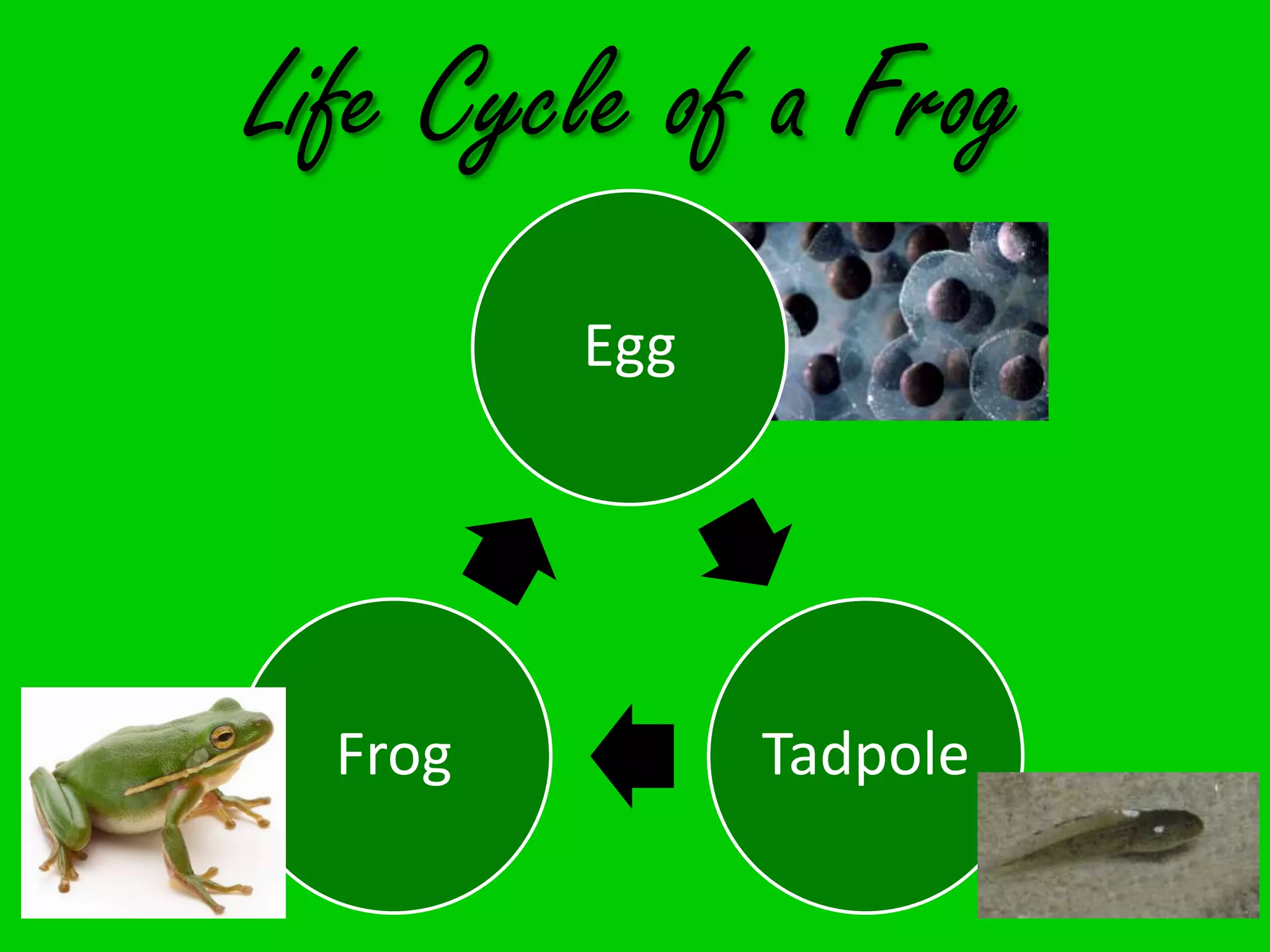 Life Cycle of a Frog

Egg

Tadpole

Frog